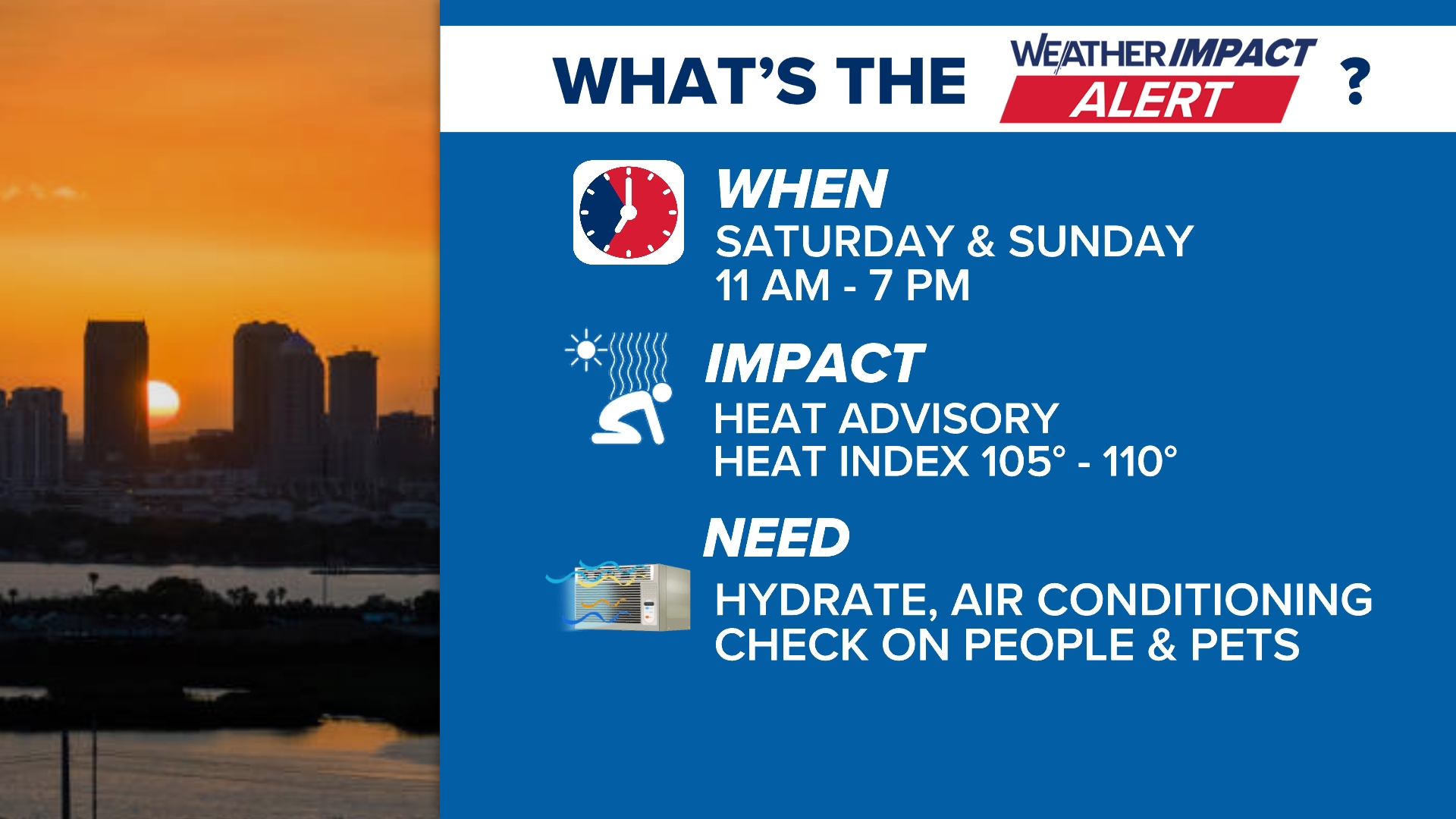 WHAT'S THE WEATHER IMPACT ALERT ?

WHEN
SATURDAY & SUNDAY
11 AM - 7 PM

IMPACT
HEAT ADVISORY
HEAT INDEX 105° - 110°

NEED
HYDRATE, AIR CONDITIONING
CHECK ON PEOPLE & PETS